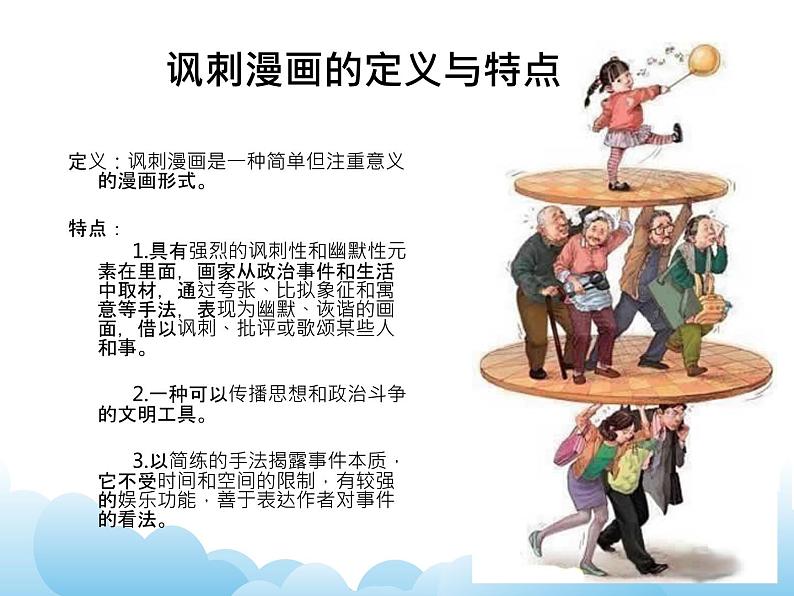 讽刺漫画的定义与特点

定义：讽刺漫画是一种简单但注重意义的漫画形式。

特点：

1.具有强烈的讽刺性和幽默性元素在里面，画家从政治事件和生活中取材，通过夸张、比拟象征和寓意等手法，表现为幽默、诙谐的画面，借以讽刺、批评或歌颂某些人和事。

2.一种可以传播思想和政治斗争的文明工具。

3.以简练的手法揭露事件本质，它不受时间和空间的限制，有较强的娱乐功能，善于表达作者对事件的看法。